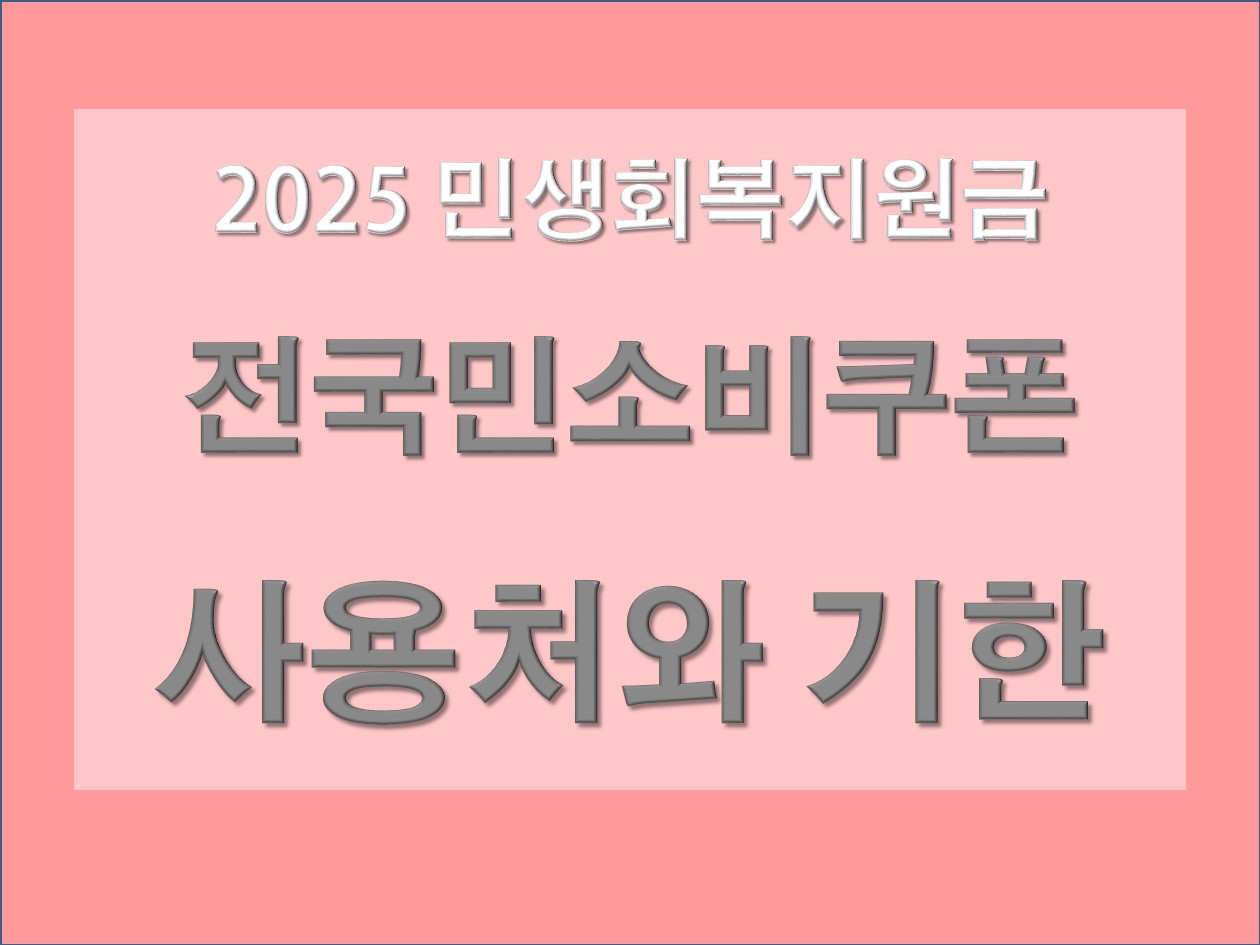 2025 민생회복지원금

전국민소비쿠폰

사용처와 기한